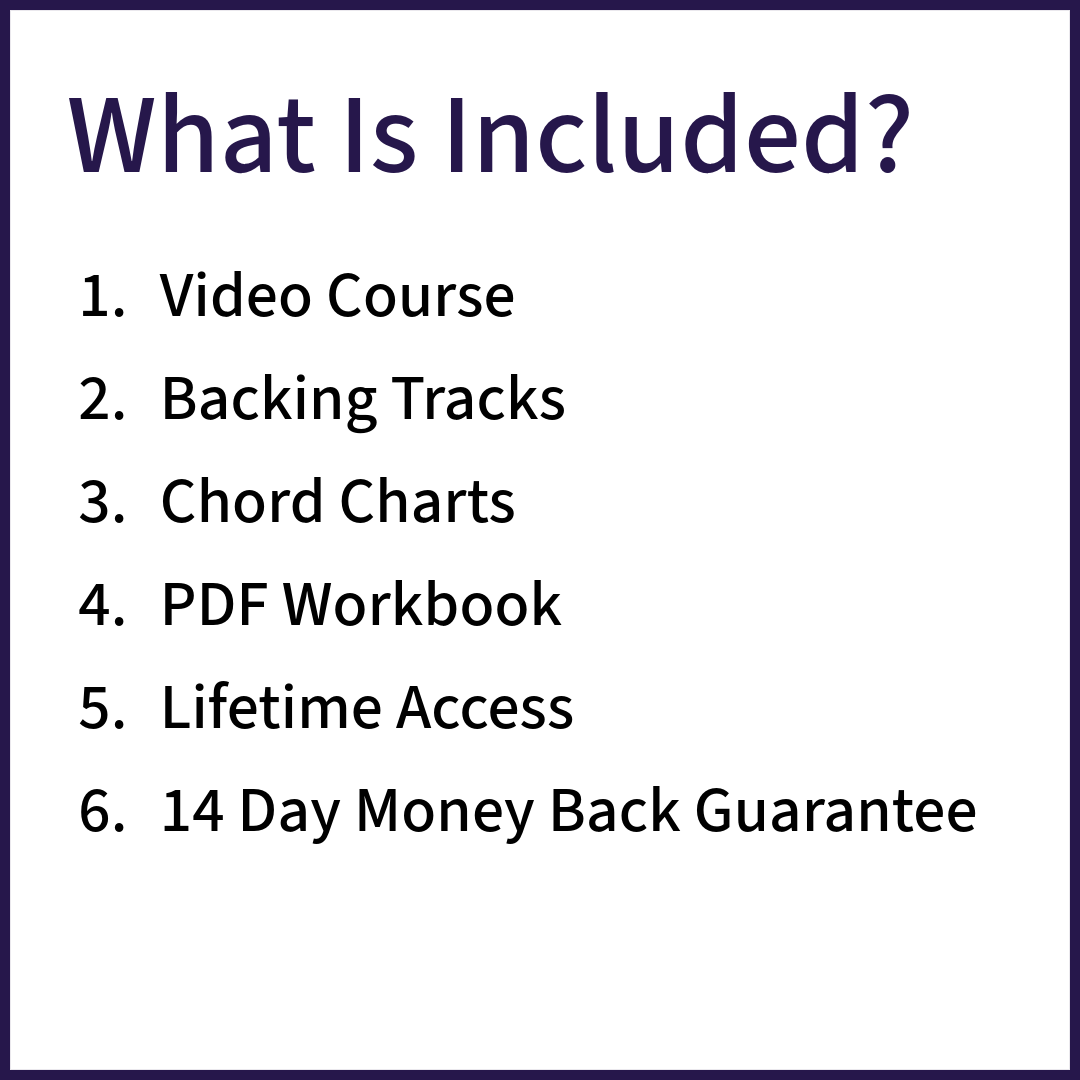 What Is Included?

1. Video Course
2. Backing Tracks
3. Chord Charts
4. PDF Workbook
5. Lifetime Access
6. 14 Day Money Back Guarantee